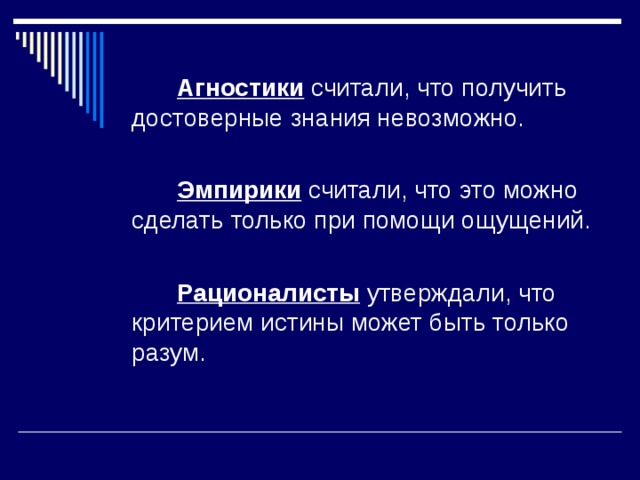 Агностики считали, что получить достоверные знания невозможно.

Эмпирики считали, что это можно сделать только при помощи ощущений.

Рационалисты утверждали, что критерием истины может быть только разум.